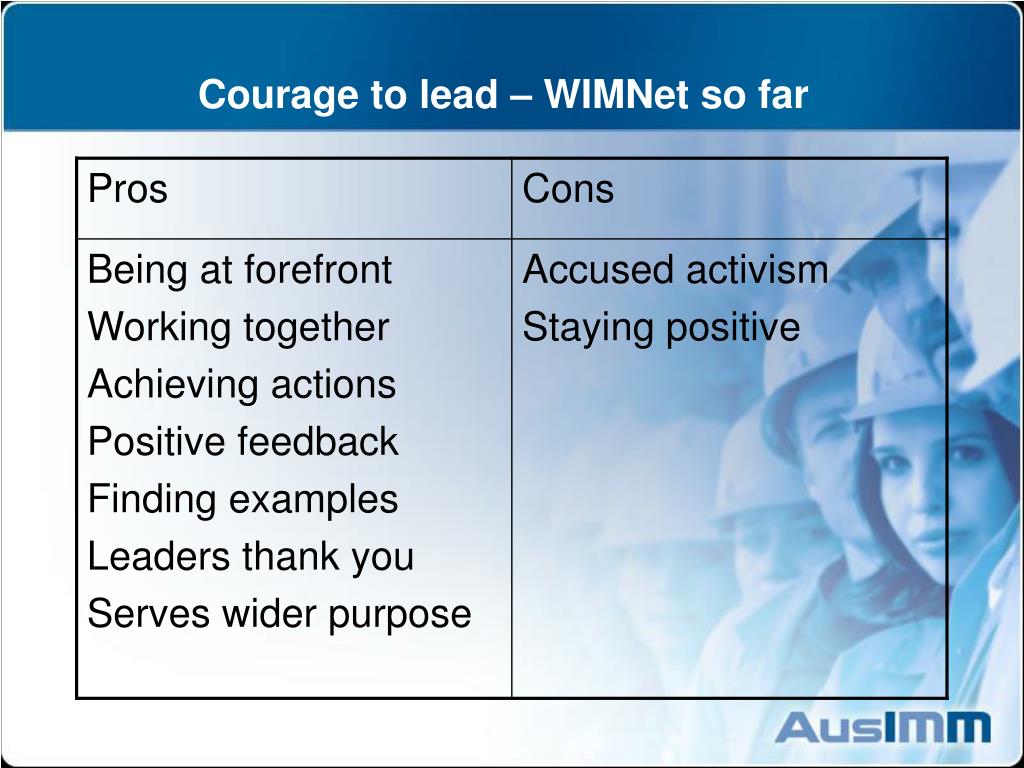 Courage to lead – WIMNet so far

| Pros | Cons |
|---|---|
| Being at forefront<br>Working together<br>Achieving actions<br>Positive feedback<br>Finding examples<br>Leaders thank you<br>Serves wider purpose | Accused activism<br>Staying positive |

AusIMM